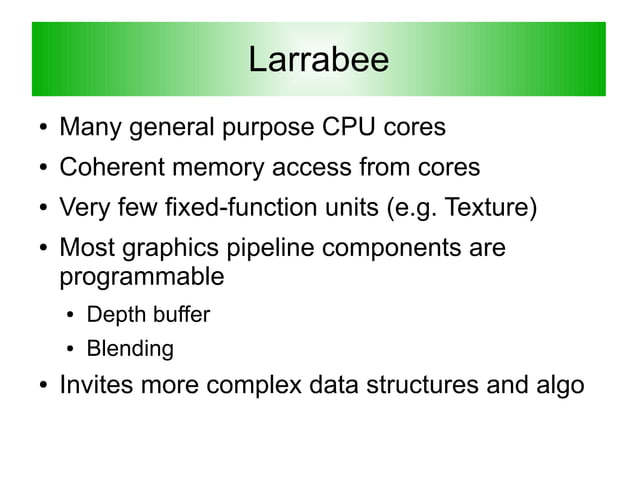 Larrabee

• Many general purpose CPU cores
• Coherent memory access from cores
• Very few fixed-function units (e.g. Texture)
• Most graphics pipeline components are programmable
  • Depth buffer
  • Blending
• Invites more complex data structures and algo